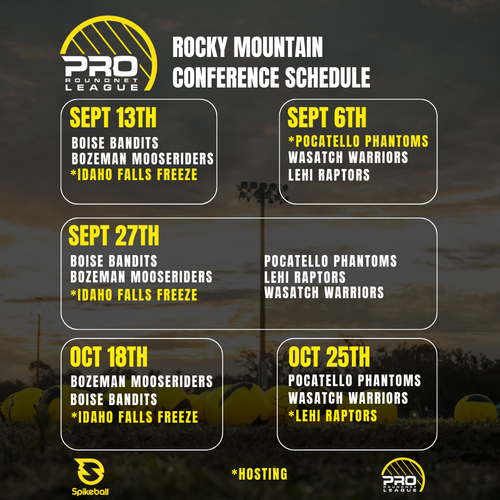 PRO ROUNDNET LEAGUE

ROCKY MOUNTAIN CONFERENCE SCHEDULE

SEPT 13TH
BOISE BANDITS
BOZEMAN MOOSERIDERS
*IDAHO FALLS FREEZE

SEPT 6TH
*POCATELLO PHANTOMS
WASATCH WARRIORS
LEHI RAPTORS

SEPT 27TH
BOISE BANDITS
BOZEMAN MOOSERIDERS
*IDAHO FALLS FREEZE

POCATELLO PHANTOMS
LEHI RAPTORS
WASATCH WARRIORS

OCT 18TH
BOZEMAN MOOSERIDERS
BOISE BANDITS
*IDAHO FALLS FREEZE

OCT 25TH
POCATELLO PHANTOMS
WASATCH WARRIORS
*LEHI RAPTORS

Spikeball

*HOSTING

PRO ROUNDNET LEAGUE